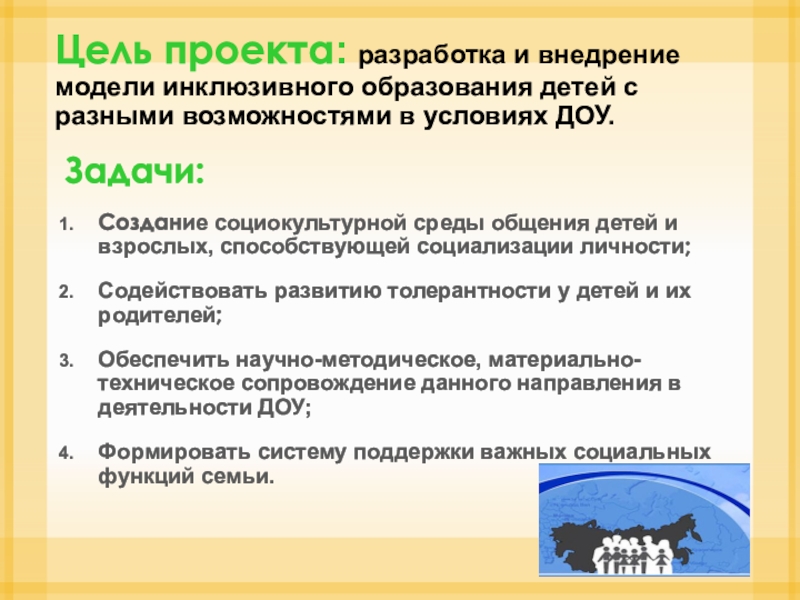 Цель проекта: разработка и внедрение модели инклюзивного образования детей с разными возможностями в условиях ДОУ.

Задачи:

1. Создание социокультурной среды общения детей и взрослых, способствующей социализации личности;

2. Содействовать развитию толерантности у детей и их родителей;

3. Обеспечить научно-методическое, материально-техническое сопровождение данного направления в деятельности ДОУ;

4. Формировать систему поддержки важных социальных функций семьи.